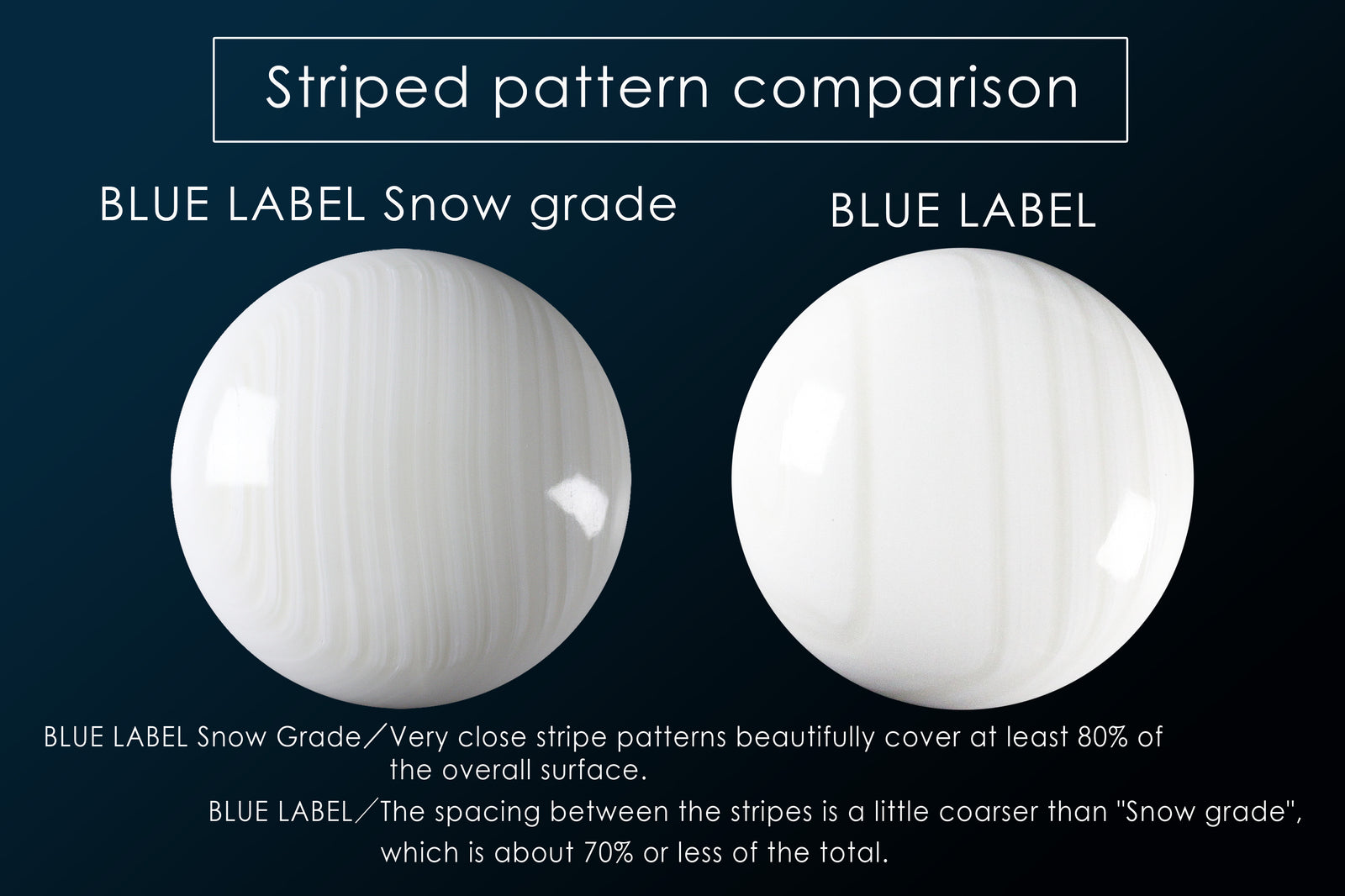 Striped pattern comparison

BLUE LABEL Snow grade

BLUE LABEL

BLUE LABEL Snow Grade／Very close stripe patterns beautifully cover at least 80% of the overall surface.

BLUE LABEL／The spacing between the stripes is a little coarser than "Snow grade", which is about 70% or less of the total.